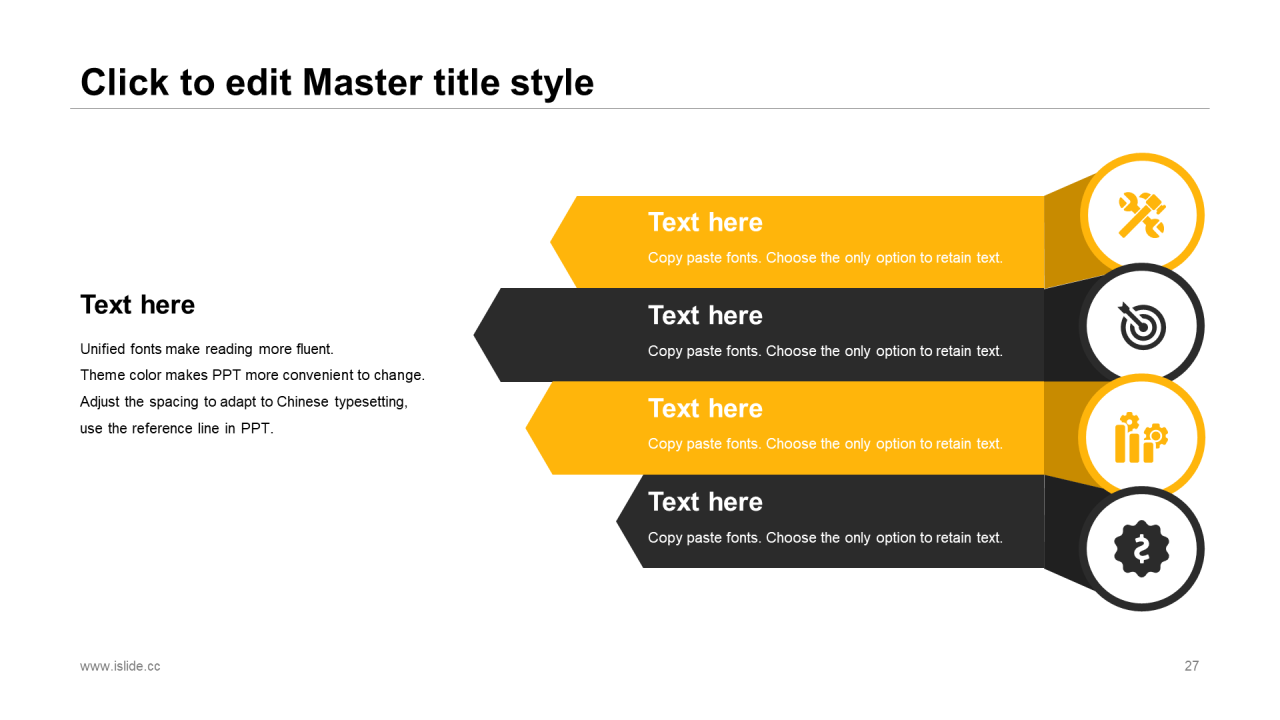 Click to edit Master title style

Text here

Unified fonts make reading more fluent.
Theme color makes PPT more convenient to change.
Adjust the spacing to adapt to Chinese typesetting, use the reference line in PPT.

Text here

Copy paste fonts. Choose the only option to retain text.

Text here

Copy paste fonts. Choose the only option to retain text.

Text here

Copy paste fonts. Choose the only option to retain text.

Text here

Copy paste fonts. Choose the only option to retain text.

www.islide.cc

27